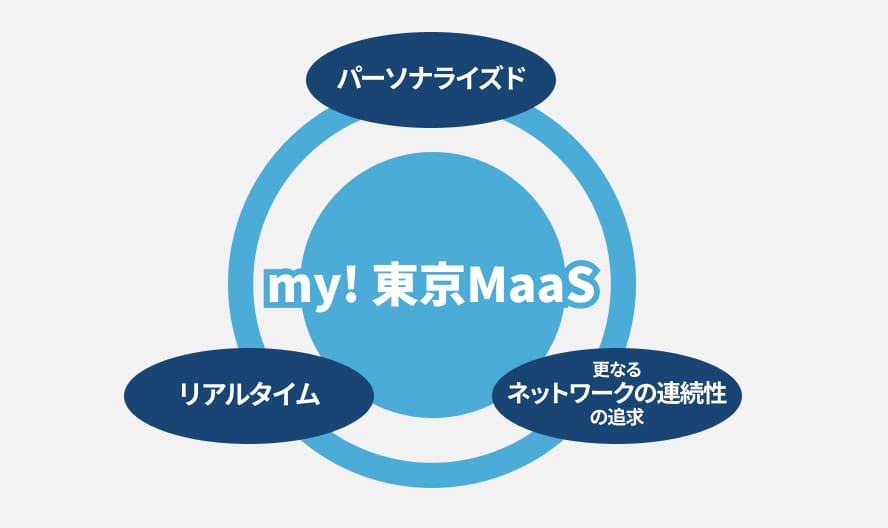 パーソナライズド

my! 東京MaaS

リアルタイム

更なる
ネットワークの連続性
の追求